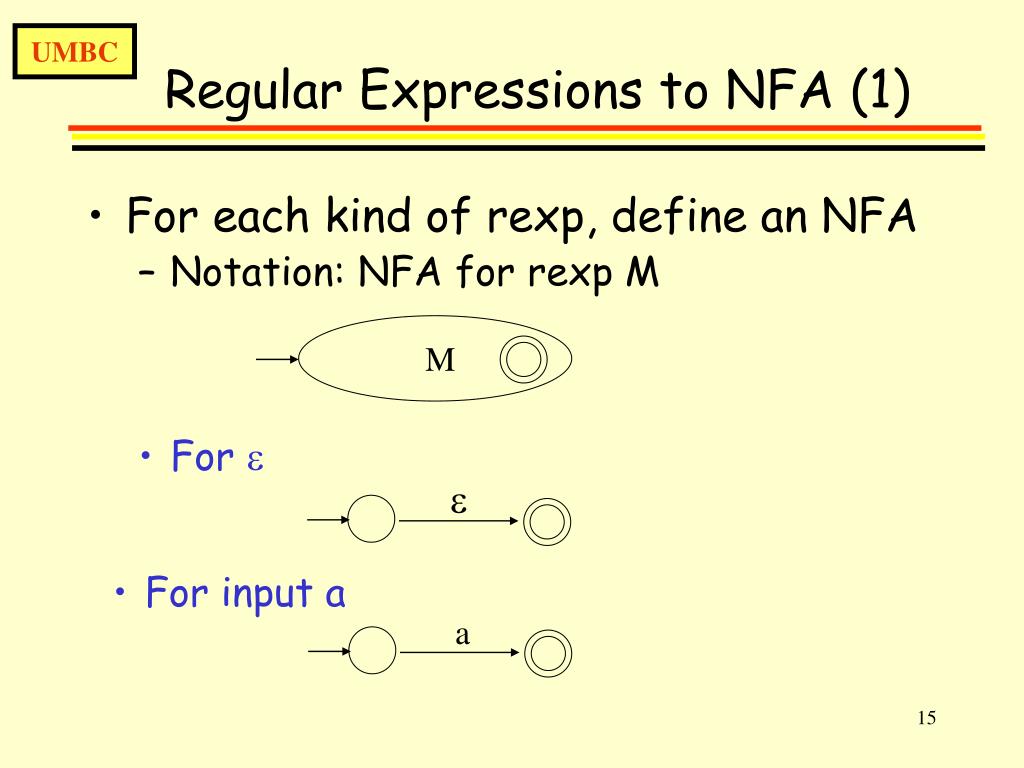 UMBC

Regular Expressions to NFA (1)

• For each kind of rexp, define an NFA
 – Notation: NFA for rexp M

M

• For $\varepsilon$

$\varepsilon$

• For input a

a

15